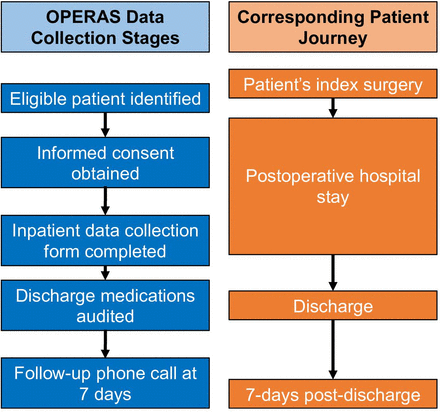 OPERAS Data Collection Stages

Eligible patient identified

Informed consent obtained

Inpatient data collection form completed

Discharge medications audited

Follow-up phone call at 7 days

Corresponding Patient Journey

Patient's index surgery

Postoperative hospital stay

Discharge

7-days post-discharge